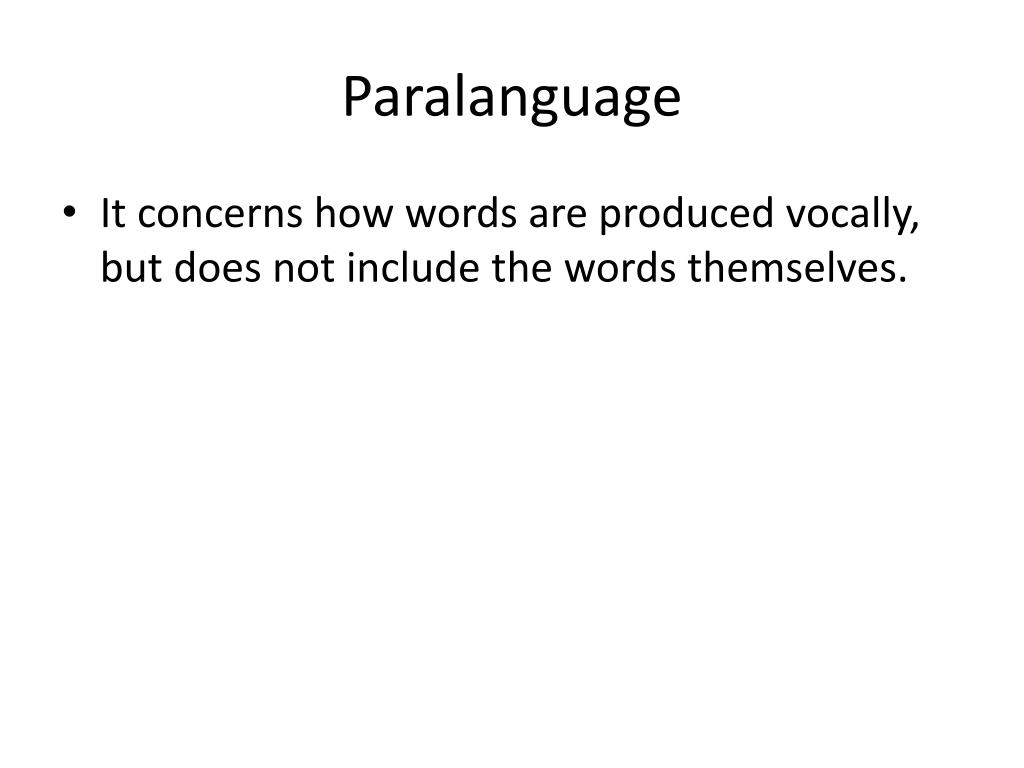 Paralanguage

• It concerns how words are produced vocally, but does not include the words themselves.